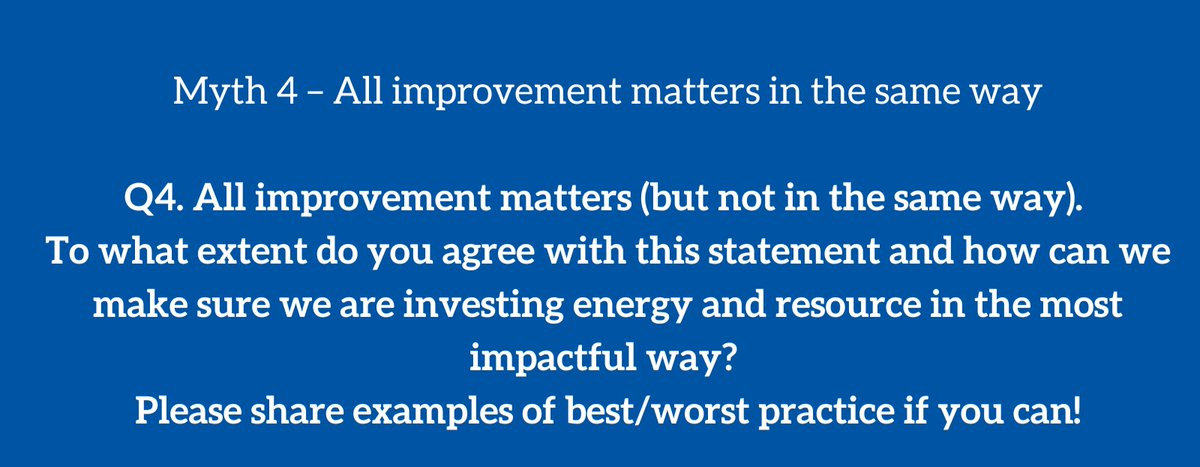 Myth 4 – All improvement matters in the same way

Q4. All improvement matters (but not in the same way).
To what extent do you agree with this statement and how can we make sure we are investing energy and resource in the most impactful way?
Please share examples of best/worst practice if you can!